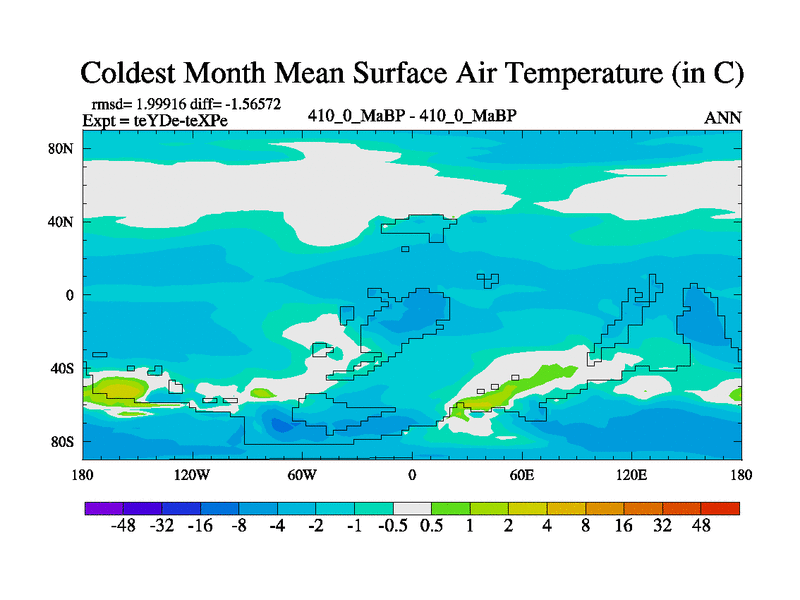 Coldest Month Mean Surface Air Temperature (in C)

rmsd= 1.99916 diff= -1.56572
Expt = teYDe-teXPe

410_0_MaBP - 410_0_MaBP

ANN

80N
40N
0
40S
80S

180 120W 60W 0 60E 120E 180

-48 -32 -16 -8 -4 -2 -1 -0.5 0.5 1 2 4 8 16 32 48